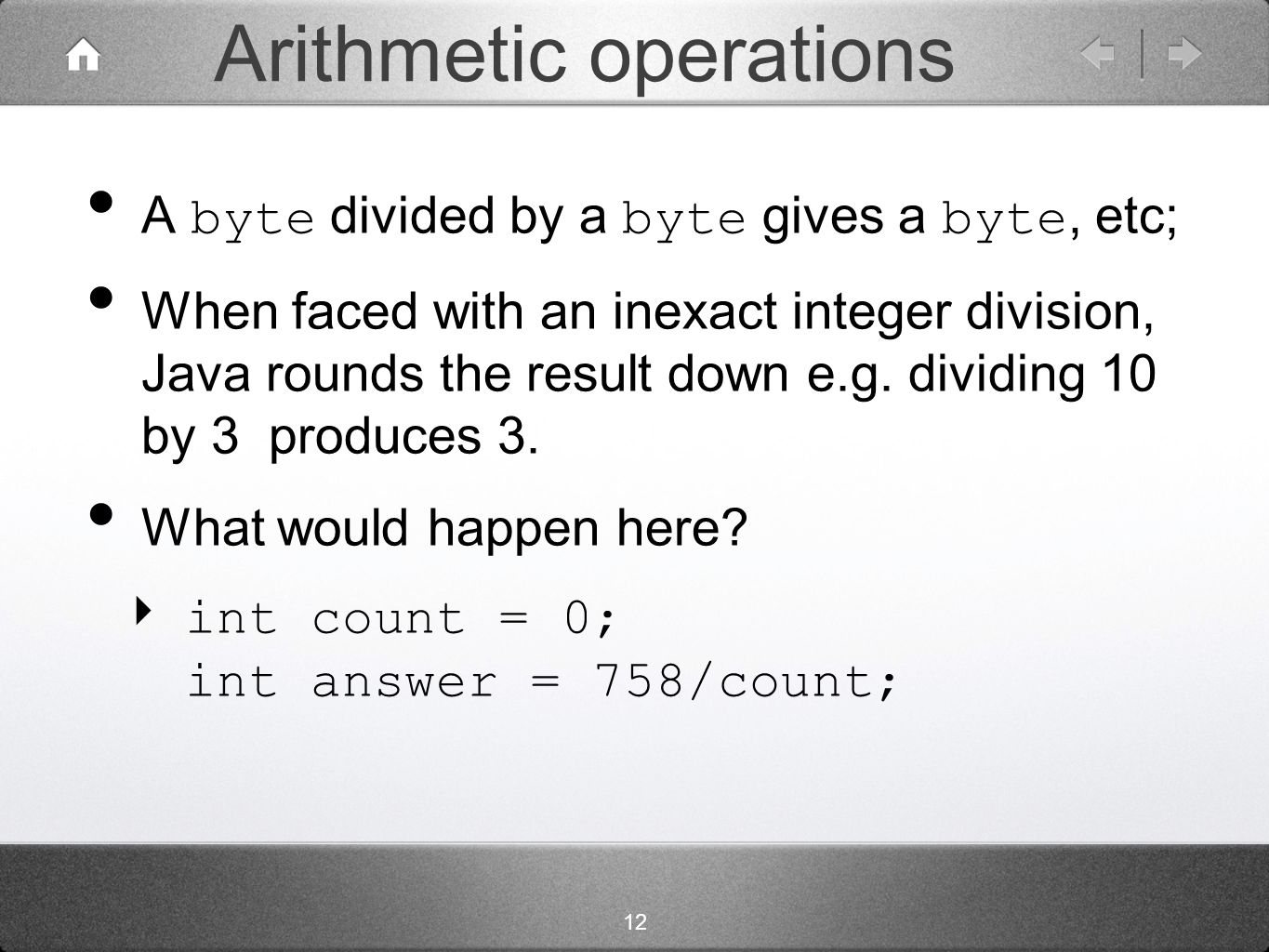 Arithmetic operations

• A byte divided by a byte gives a byte, etc;

• When faced with an inexact integer division, Java rounds the result down e.g. dividing 10 by 3 produces 3.

• What would happen here?

‣ int count = 0;
int answer = 758/count;

12